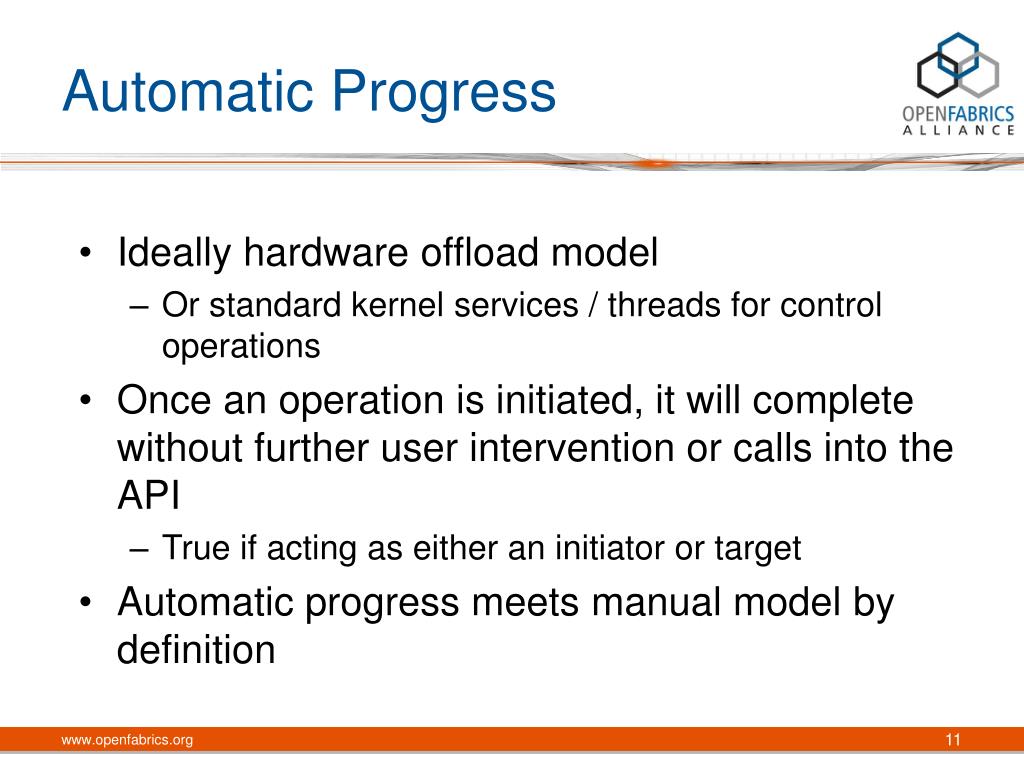 Automatic Progress

OPENFABRICS
ALLIANCE

• Ideally hardware offload model
– Or standard kernel services / threads for control operations
• Once an operation is initiated, it will complete without further user intervention or calls into the API
– True if acting as either an initiator or target
• Automatic progress meets manual model by definition

www.openfabrics.org
11